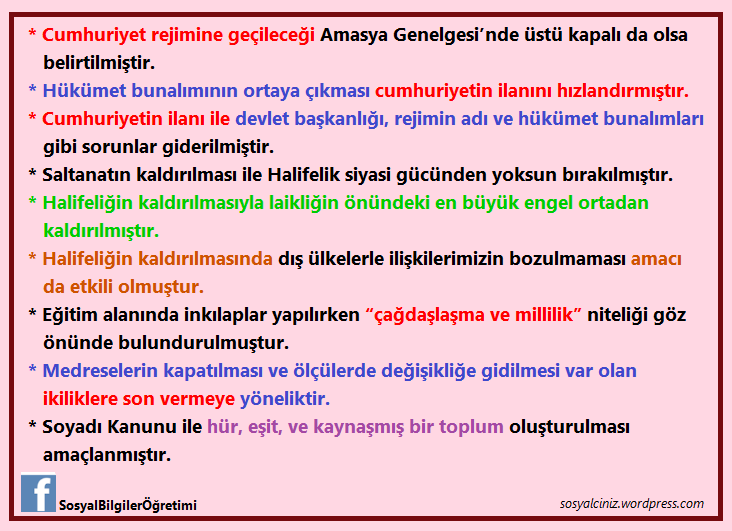 * Cumhuriyet rejimine geçileceği Amasya Genelgesi'nde üstü kapalı da olsa belirtilmiştir.

* Hükümet bunalımının ortaya çıkması cumhuriyetin ilanını hızlandırmıştır.

* Cumhuriyetin ilanı ile devlet başkanlığı, rejimin adı ve hükümet bunalımları gibi sorunlar giderilmiştir.

* Saltanatın kaldırılması ile Halifelik siyasi gücünden yoksun bırakılmıştır.

* Halifeliğin kaldırılmasıyla laikliğin önündeki en büyük engel ortadan kaldırılmıştır.

* Halifeliğin kaldırılmasında dış ülkelerle ilişkilerimizin bozulmaması amacı da etkili olmuştur.

* Eğitim alanında inkılaplar yapılırken "çağdaşlaşma ve millilik" niteliği göz önünde bulundurulmuştur.

* Medreselerin kapatılması ve ölçülerde değişikliğe gidilmesi var olan ikiliklere son vermeye yöneliktir.

* Soyadı Kanunu ile hür, eşit, ve kaynaşmış bir toplum oluşturulması amaçlanmıştır.

f SosyalBilgilerÖğretimi

sosyalciniz.wordpress.com